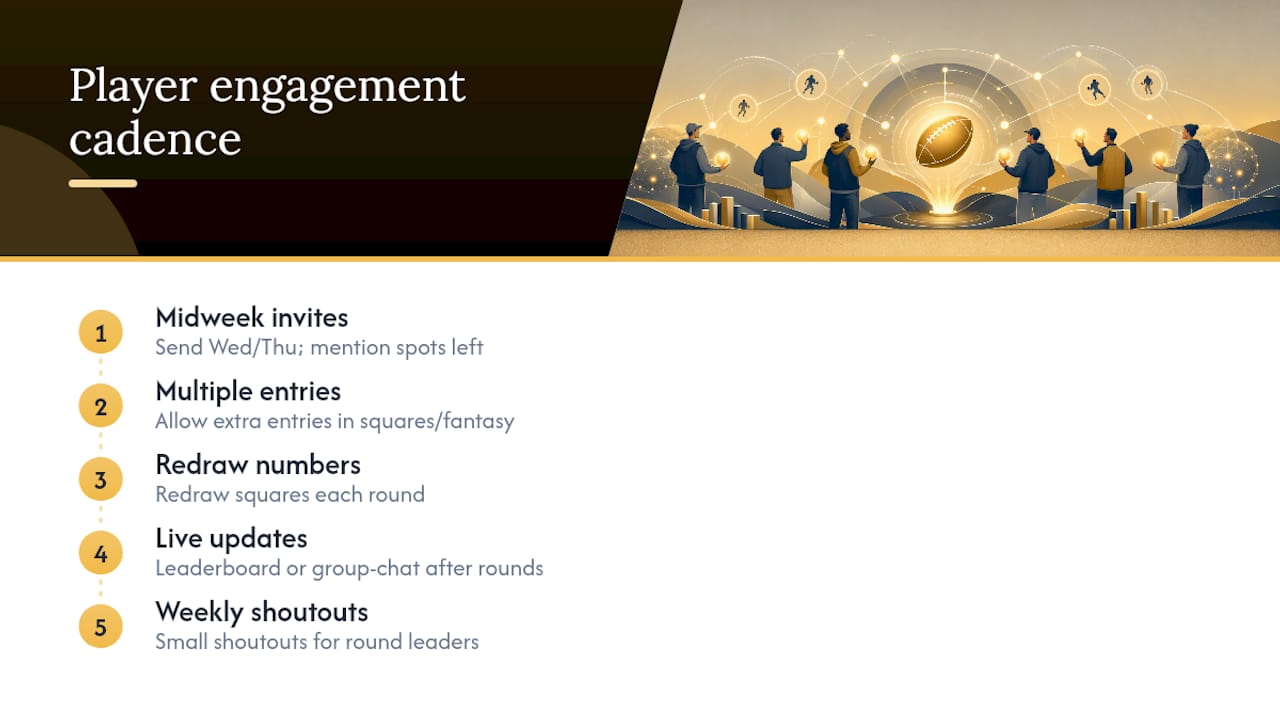 Player engagement cadence

1
Midweek invites
Send Wed/Thu; mention spots left

2
Multiple entries
Allow extra entries in squares/fantasy

3
Redraw numbers
Redraw squares each round

4
Live updates
Leaderboard or group-chat after rounds

5
Weekly shoutouts
Small shoutouts for round leaders